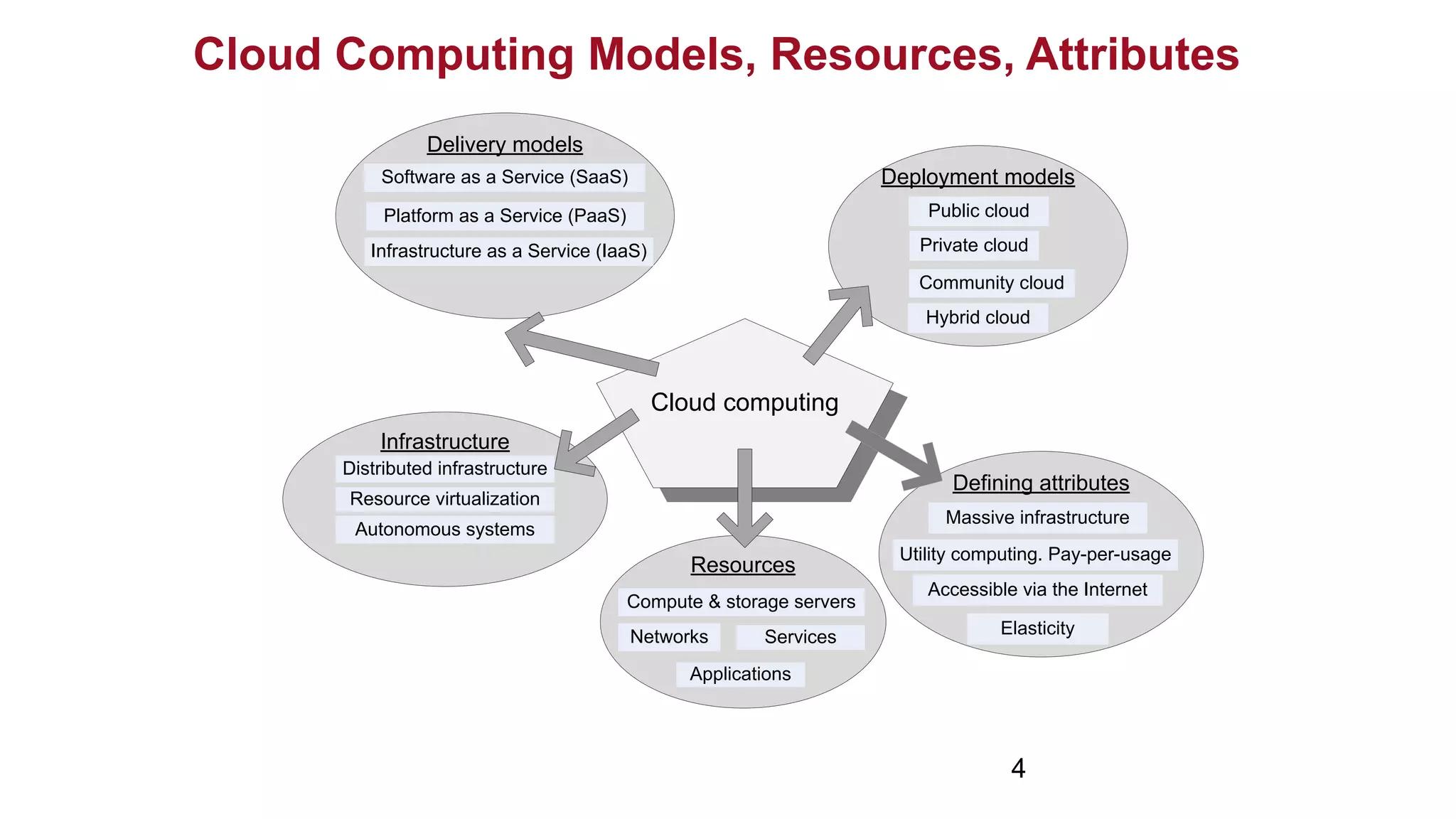 Cloud Computing Models, Resources, Attributes

Delivery models
Software as a Service (SaaS)
Platform as a Service (PaaS)
Infrastructure as a Service (IaaS)

Deployment models
Public cloud
Private cloud
Community cloud
Hybrid cloud

Cloud computing

Infrastructure
Distributed infrastructure
Resource virtualization
Autonomous systems

Resources
Compute & storage servers
Networks
Services
Applications

Defining attributes
Massive infrastructure
Utility computing. Pay-per-usage
Accessible via the Internet
Elasticity

4